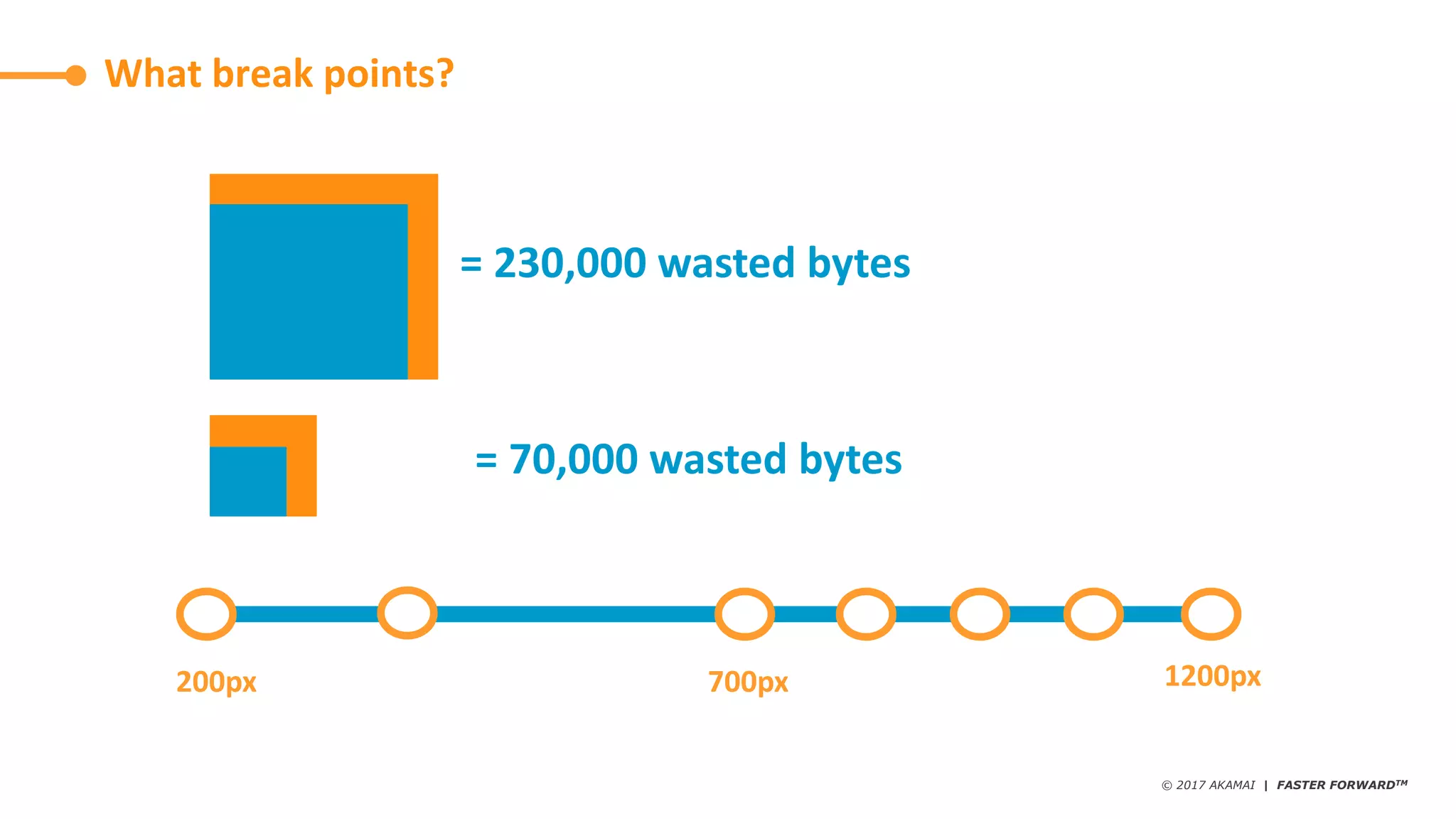 What break points?

= 230,000 wasted bytes

= 70,000 wasted bytes

200px

700px

1200px

© 2017 AKAMAI | FASTER FORWARD™